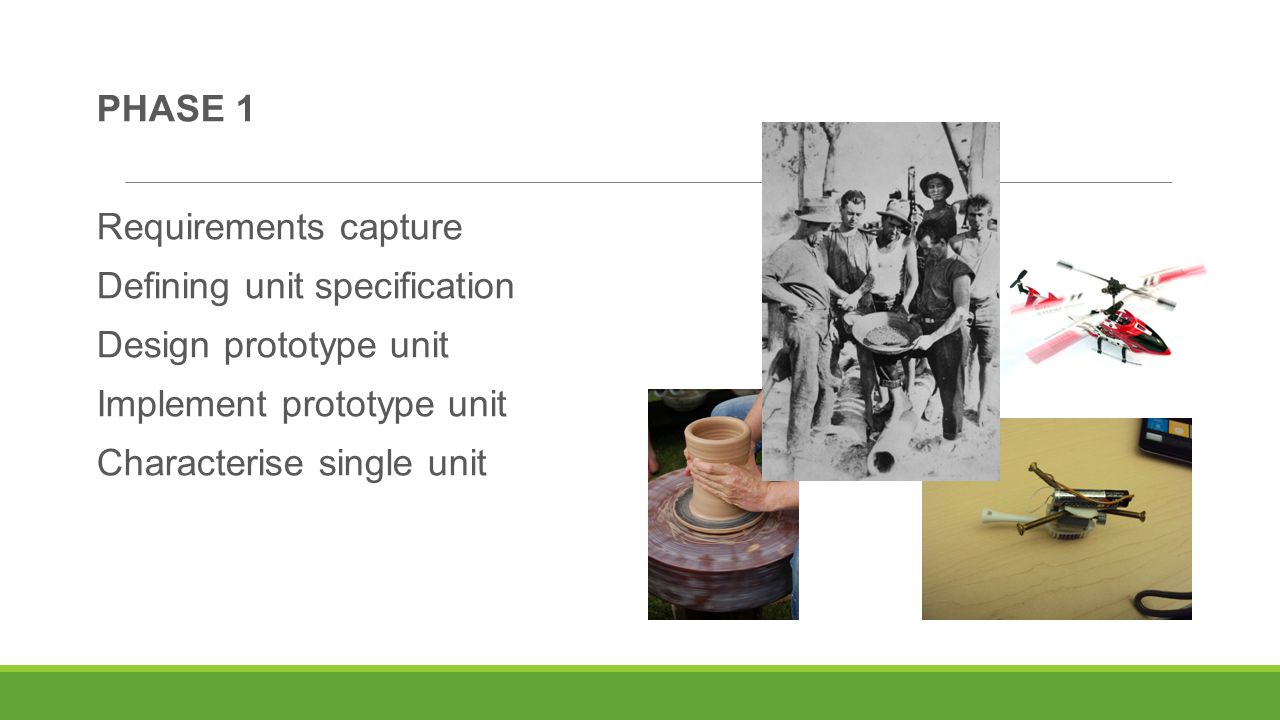 PHASE 1

Requirements capture

Defining unit specification

Design prototype unit

Implement prototype unit

Characterise single unit